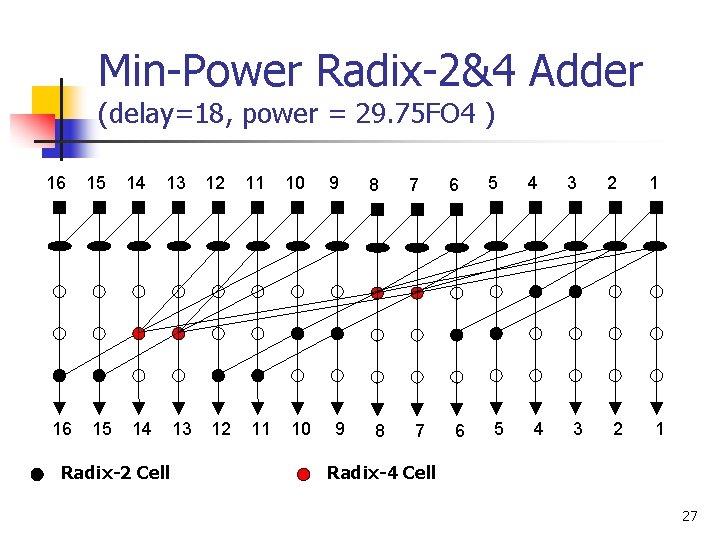 Min-Power Radix-2&4 Adder
(delay=18, power = 29.75FO4 )

16 15 14 13 12 11 10 9 8 7 6 5 4 3 2 1

16 15 14 13 12 11 10 9 8 7 6 5 4 3 2 1

Radix-2 Cell

Radix-4 Cell

27